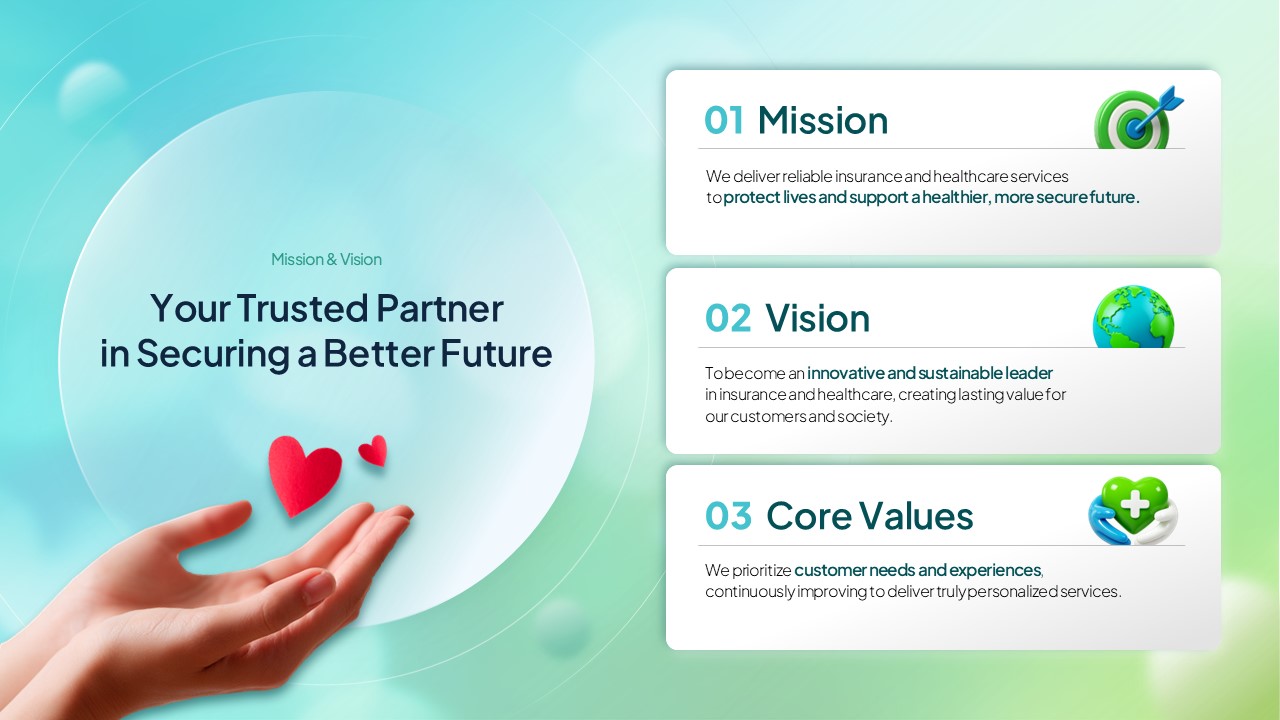 Mission & Vision

Your Trusted Partner in Securing a Better Future

01 Mission

We deliver reliable insurance and healthcare services to protect lives and support a healthier, more secure future.

02 Vision

To become an innovative and sustainable leader in insurance and healthcare, creating lasting value for our customers and society.

03 Core Values

We prioritize customer needs and experiences, continuously improving to deliver truly personalized services.